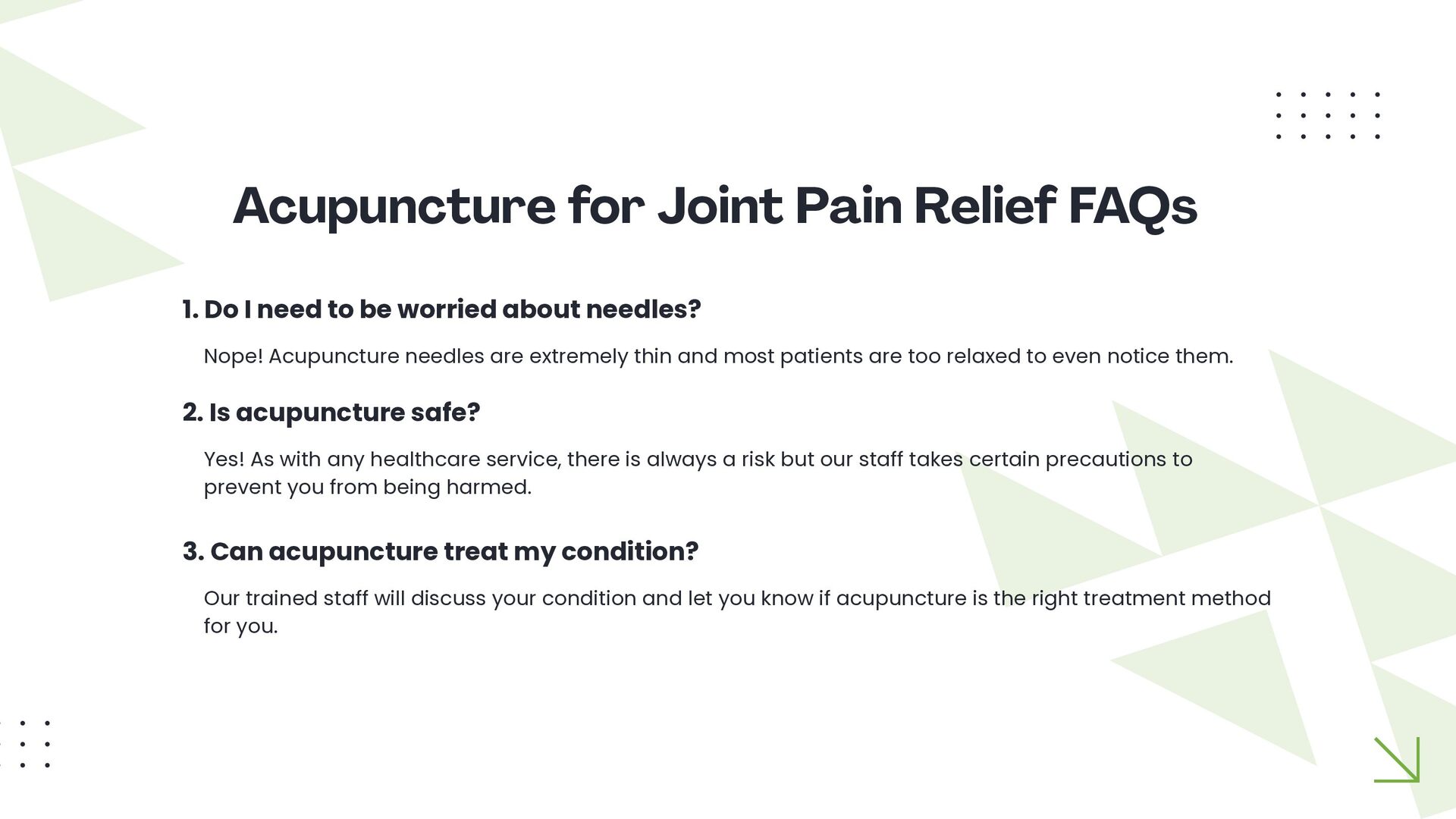 Acupuncture for Joint Pain Relief FAQs

1. Do I need to be worried about needles?

Nope! Acupuncture needles are extremely thin and most patients are too relaxed to even notice them.

2. Is acupuncture safe?

Yes! As with any healthcare service, there is always a risk but our staff takes certain precautions to prevent you from being harmed.

3. Can acupuncture treat my condition?

Our trained staff will discuss your condition and let you know if acupuncture is the right treatment method for you.